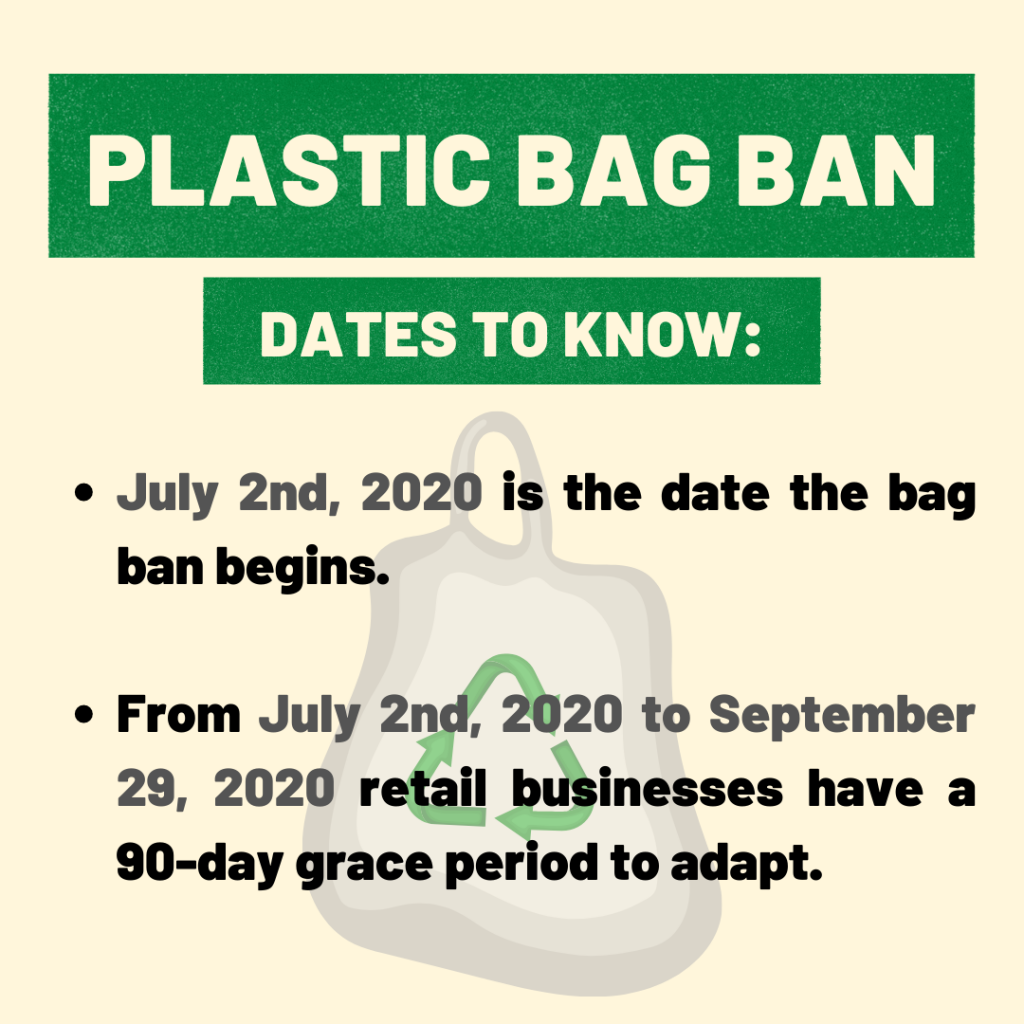 PLASTIC BAG BAN

DATES TO KNOW:

• July 2nd, 2020 is the date the bag ban begins.

• From July 2nd, 2020 to September 29, 2020 retail businesses have a 90-day grace period to adapt.